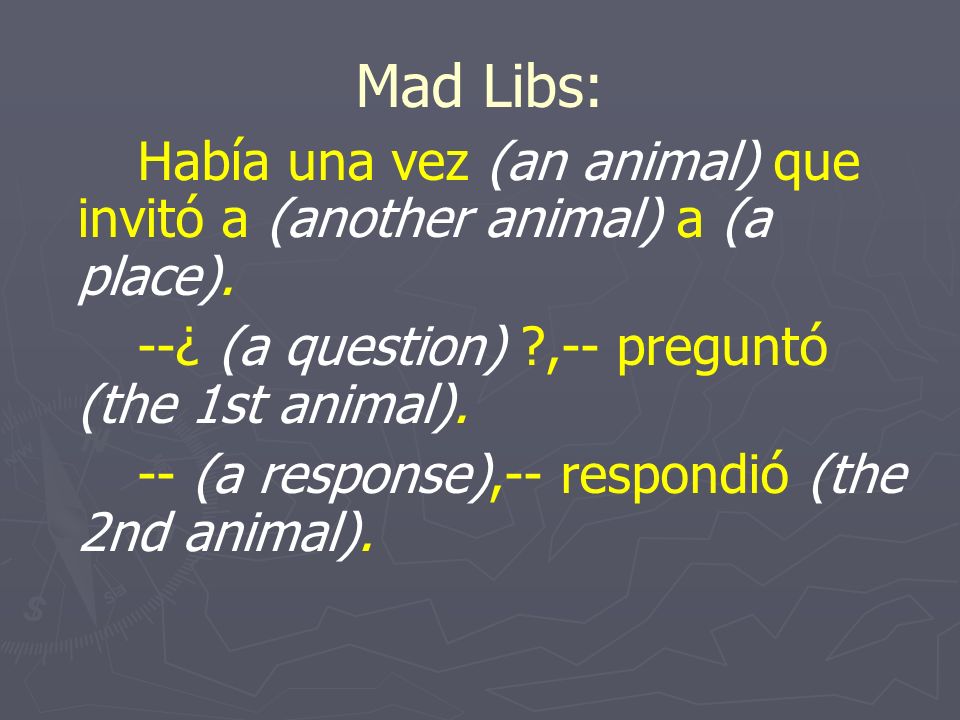 Mad Libs:

Había una vez (an animal) que invitó a (another animal) a (a place).

--¿ (a question) ?,-- preguntó (the 1st animal).

-- (a response),-- respondió (the 2nd animal).